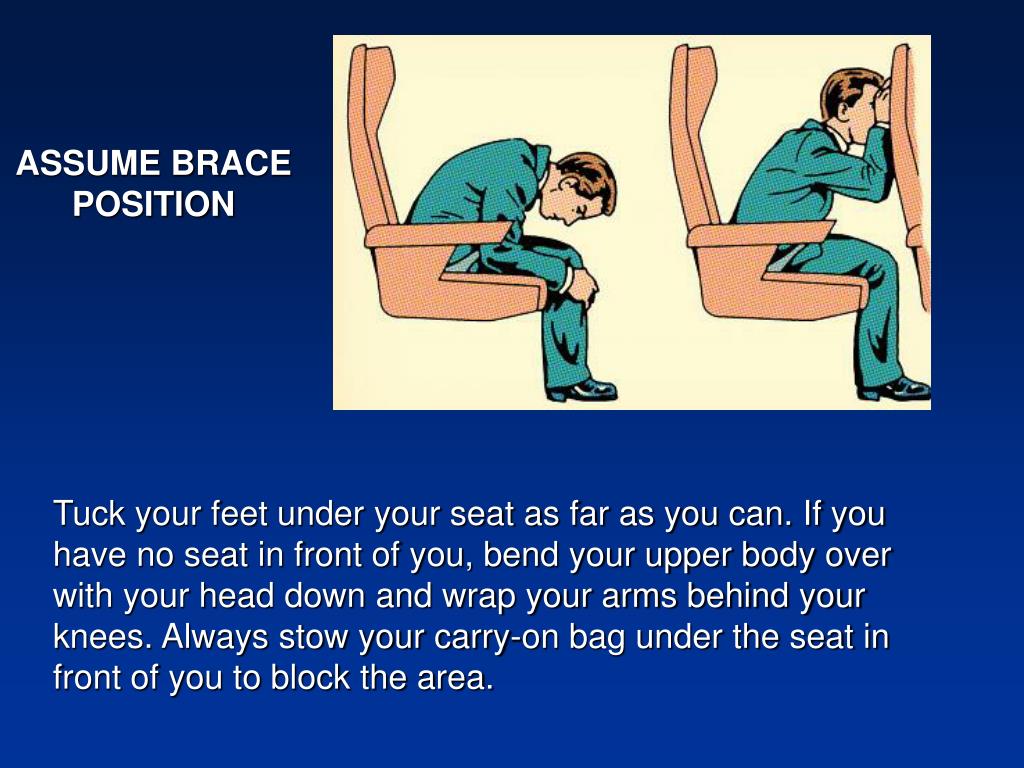 ASSUME BRACE POSITION

Tuck your feet under your seat as far as you can. If you have no seat in front of you, bend your upper body over with your head down and wrap your arms behind your knees. Always stow your carry-on bag under the seat in front of you to block the area.